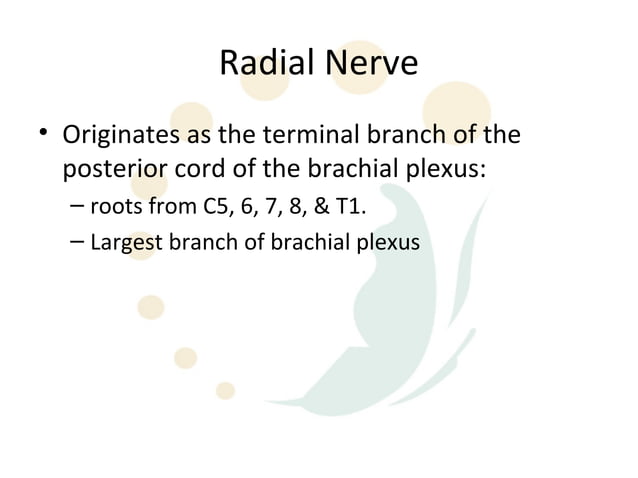 Radial Nerve

• Originates as the terminal branch of the posterior cord of the brachial plexus:
– roots from C5, 6, 7, 8, & T1.
– Largest branch of brachial plexus